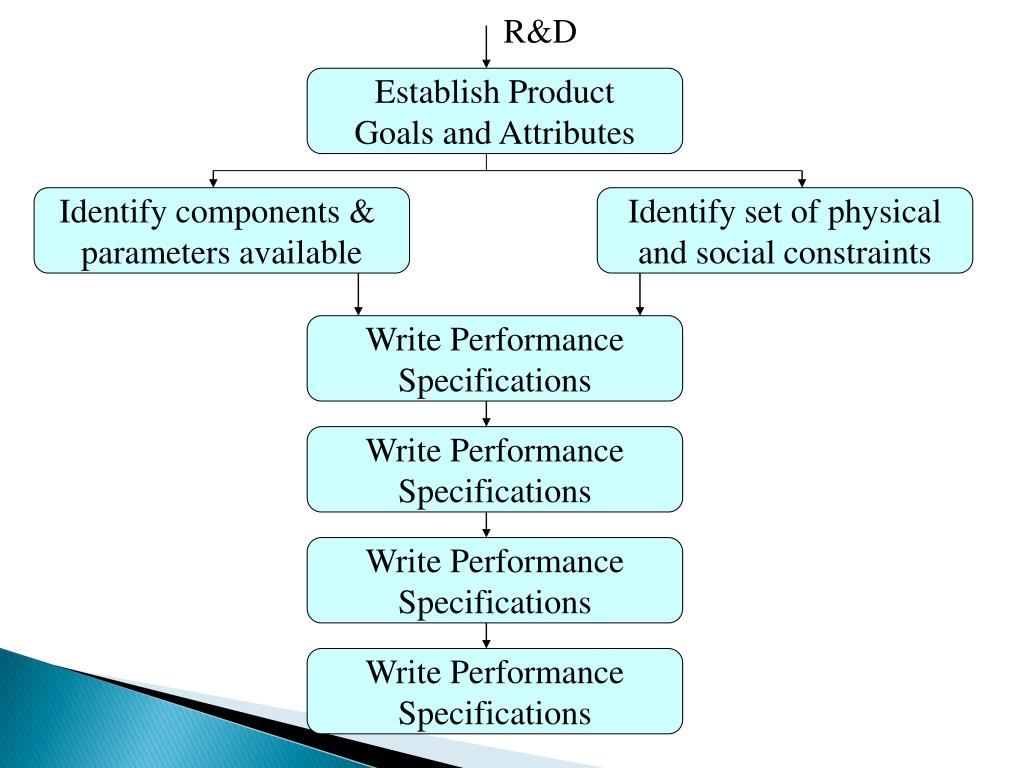 R&D

Establish Product Goals and Attributes

Identify components & parameters available

Identify set of physical and social constraints

Write Performance Specifications

Write Performance Specifications

Write Performance Specifications

Write Performance Specifications